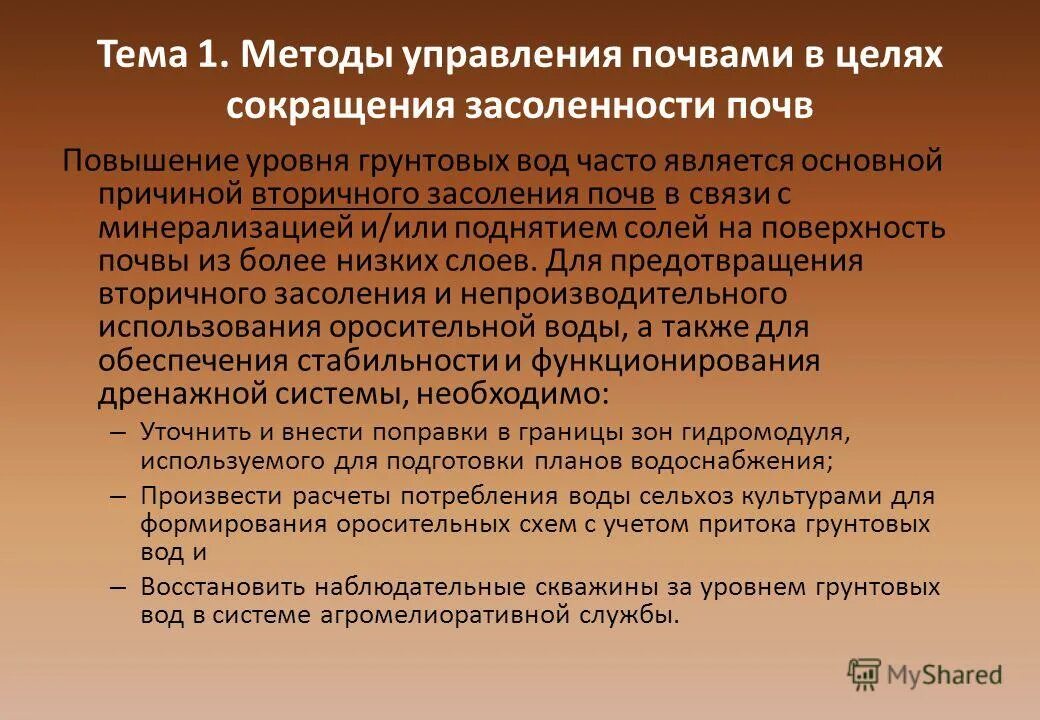 Тема 1. Методы управления почвами в целях сокращения засоленности почв

Повышение уровня грунтовых вод часто является основной причиной вторичного засоления почв в связи с минерализацией и/или поднятием солей на поверхность почвы из более низких слоев. Для предотвращения вторичного засоления и непроизводительного использования оросительной воды, а также для обеспечения стабильности и функционирования дренажной системы, необходимо:

– Уточнить и внести поправки в границы зон гидромодуля, используемого для подготовки планов водоснабжения;

– Произвести расчеты потребления воды сельхоз культурами для формирования оросительных схем с учетом притока грунтовых вод и

– Восстановить наблюдательные скважины за уровнем грунтовых вод в системе агромелиоративной службы.

MyShared